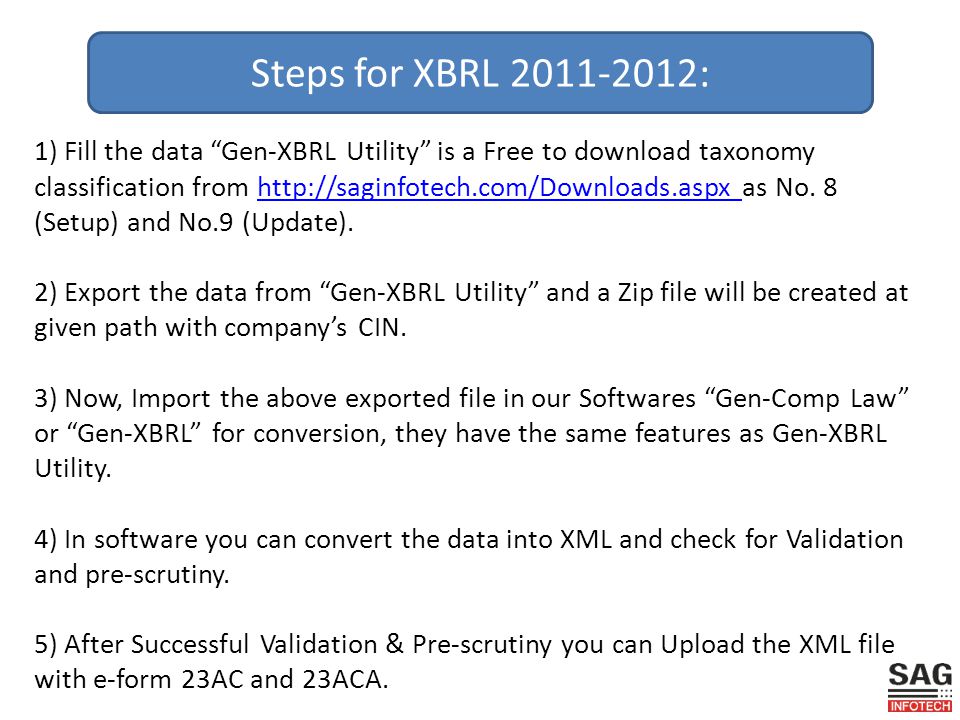 Steps for XBRL 2011-2012:

1) Fill the data “Gen-XBRL Utility” is a Free to download taxonomy classification from http://saginfotech.com/Downloads.aspx as No. 8 (Setup) and No.9 (Update).

2) Export the data from “Gen-XBRL Utility” and a Zip file will be created at given path with company’s CIN.

3) Now, Import the above exported file in our Softwares “Gen-Comp Law” or “Gen-XBRL” for conversion, they have the same features as Gen-XBRL Utility.

4) In software you can convert the data into XML and check for Validation and pre-scrutiny.

5) After Successful Validation & Pre-scrutiny you can Upload the XML file with e-form 23AC and 23ACA.

SAG
INFOTECH